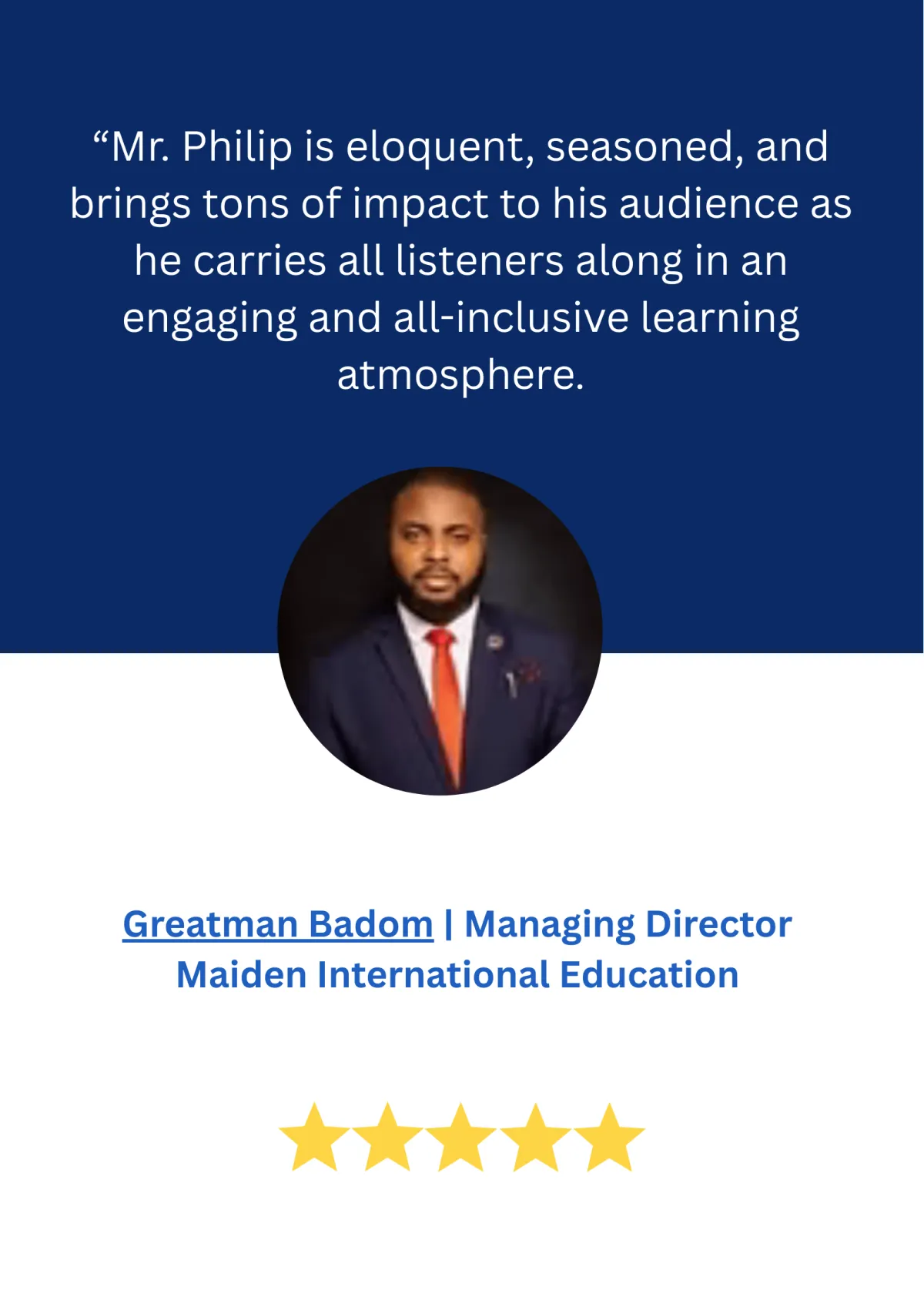 “Mr. Philip is eloquent, seasoned, and brings tons of impact to his audience as he carries all listeners along in an engaging and all-inclusive learning atmosphere.

Greatman Badom | Managing Director
Maiden International Education